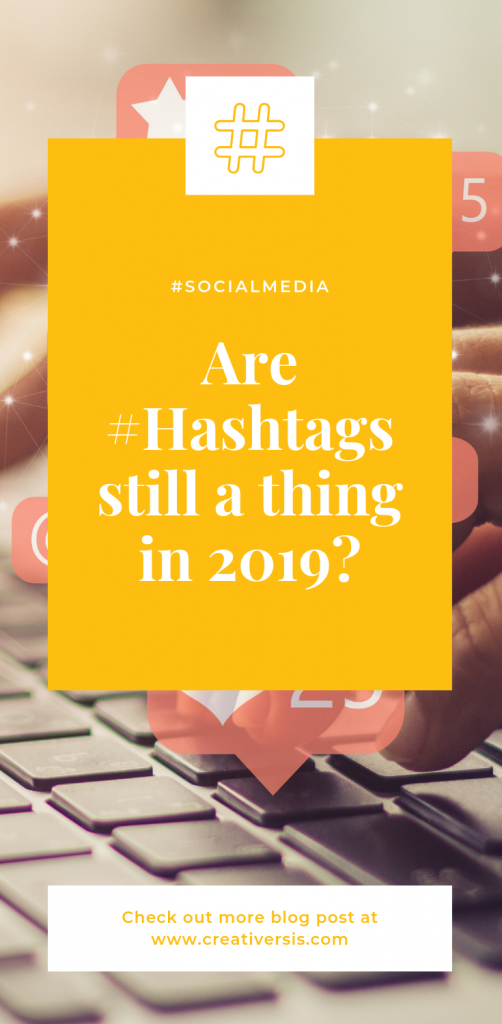 #

5

#SOCIALMEDIA

Are #Hashtags still a thing in 2019?

Check out more blog post at www.creativersis.com